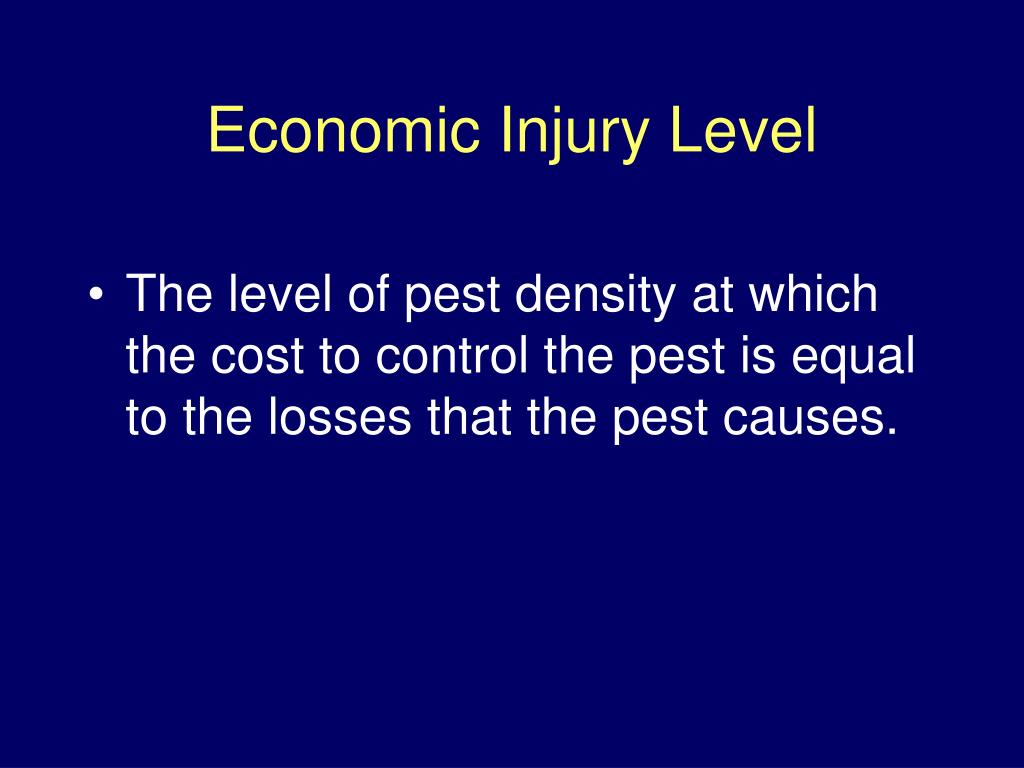 Economic Injury Level

• The level of pest density at which the cost to control the pest is equal to the losses that the pest causes.